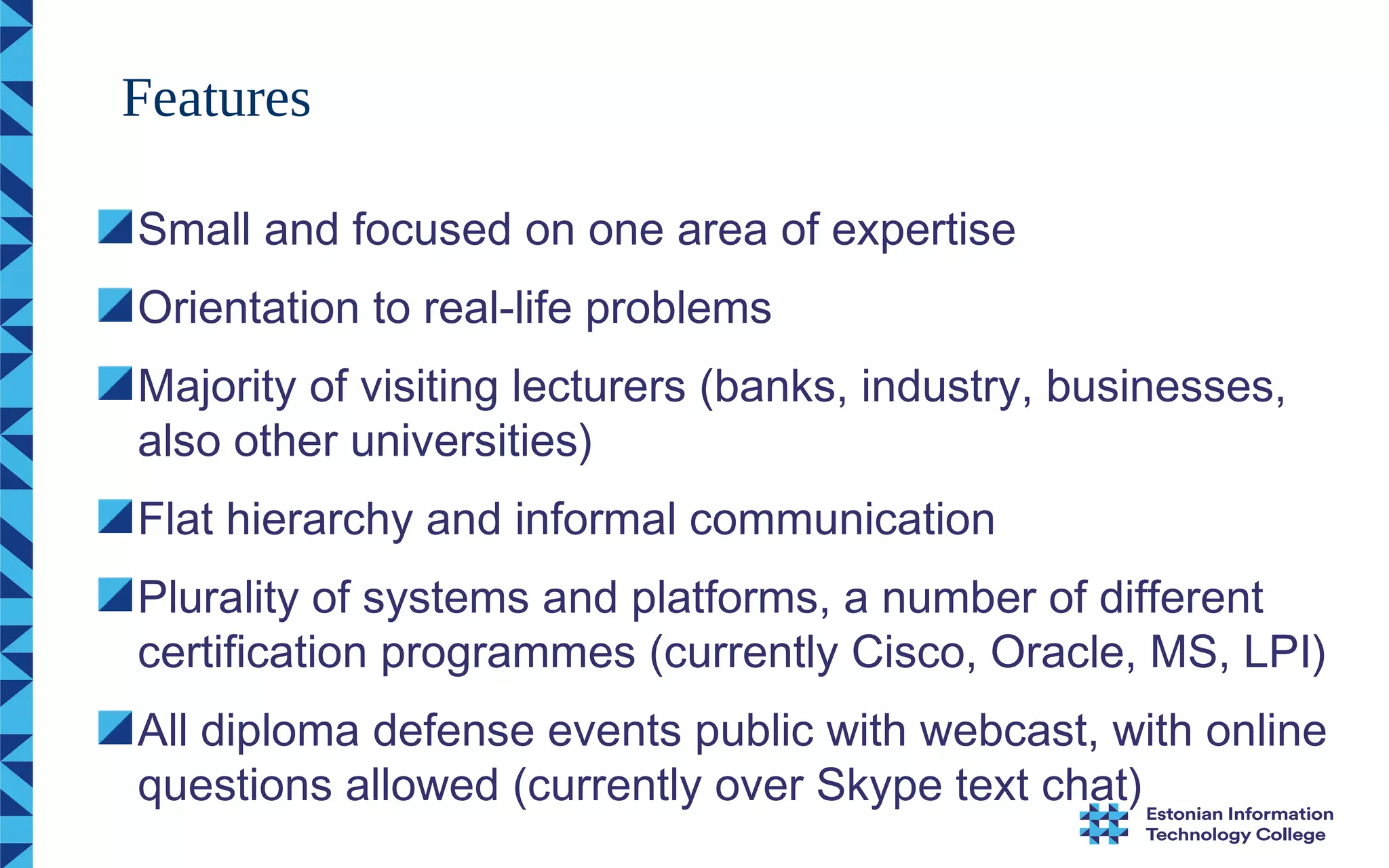 Features

Small and focused on one area of expertise

Orientation to real-life problems

Majority of visiting lecturers (banks, industry, businesses, also other universities)

Flat hierarchy and informal communication

Plurality of systems and platforms, a number of different certification programmes (currently Cisco, Oracle, MS, LPI)

All diploma defense events public with webcast, with online questions allowed (currently over Skype text chat)

Estonian Information Technology College